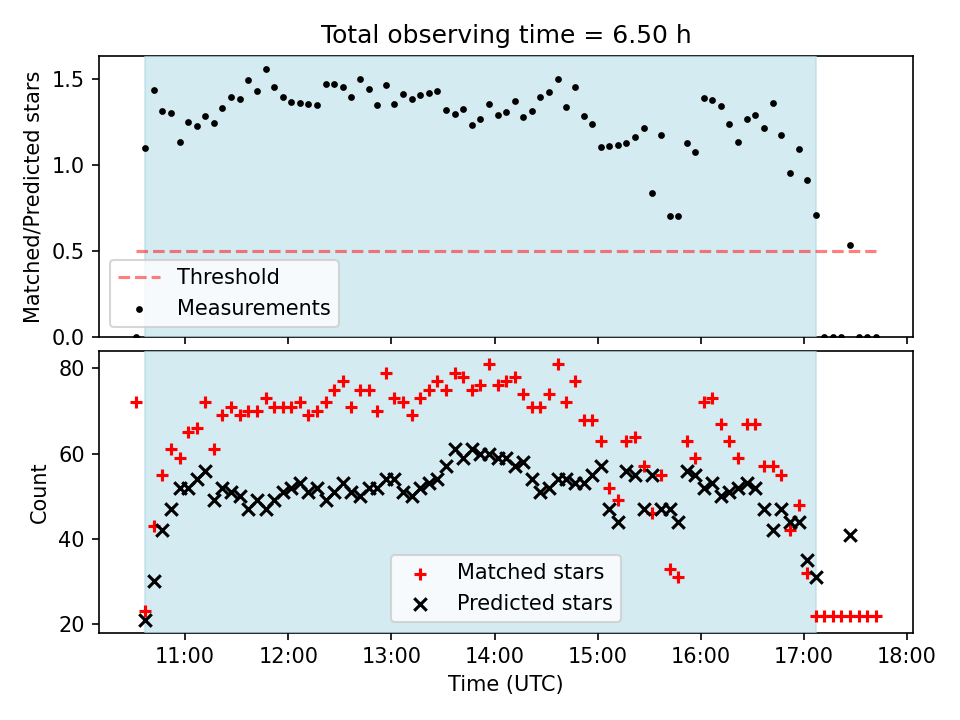 Total observing time = 6.50 h

Matched/Predicted stars

1.5
1.0
0.5
0.0

Threshold
Measurements

Count

80
60
40
20

Matched stars
Predicted stars

11:00
12:00
13:00
14:00
15:00
16:00
17:00
18:00

Time (UTC)